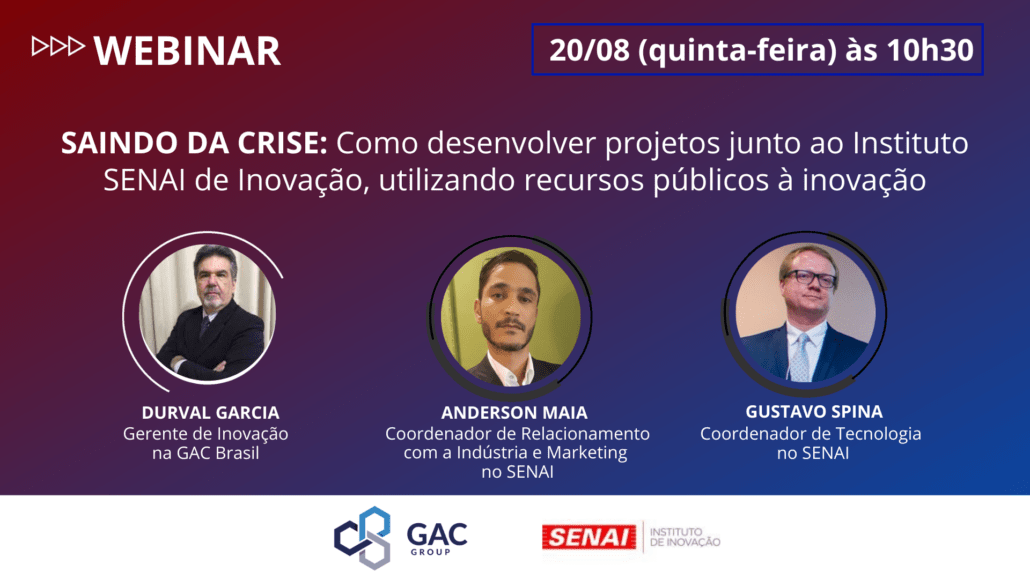 WEBINAR

20/08 (quinta-feira) às 10h30

SAINDO DA CRISE: Como desenvolver projetos junto ao Instituto SENAI de Inovação, utilizando recursos públicos à inovação

DURVAL GARCIA
Gerente de Inovação na GAC Brasil

ANDERSON MAIA
Coordenador de Relacionamento com a Indústria e Marketing no SENAI

GUSTAVO SPINA
Coordenador de Tecnologia no SENAI

GAC GROUP

SENAI INSTITUTO DE INOVAÇÃO